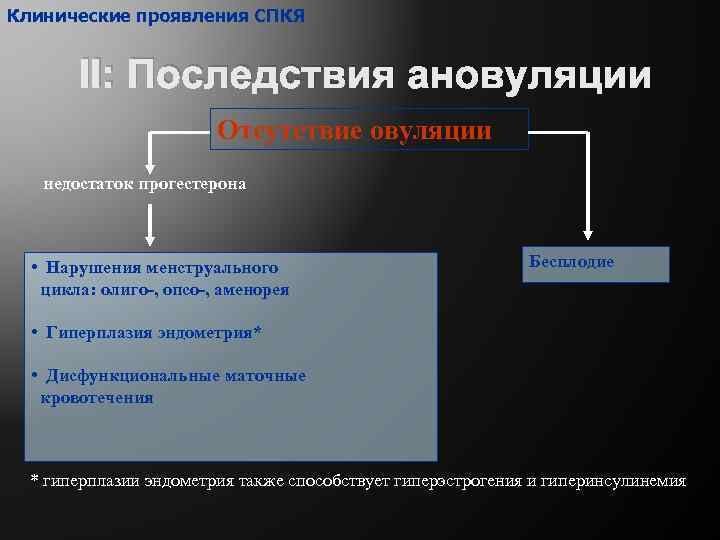 Клинические проявления СПКЯ

II: Последствия ановуляции

Отсутствие овуляции

недостаток прогестерона

• Нарушения менструального цикла: олиго-, опсо-, аменорея

• Гиперплазия эндометрия*

• Дисфункциональные маточные кровотечения

Бесплодие

* гиперплазии эндометрия также способствует гиперэстрогения и гиперинсулинемия